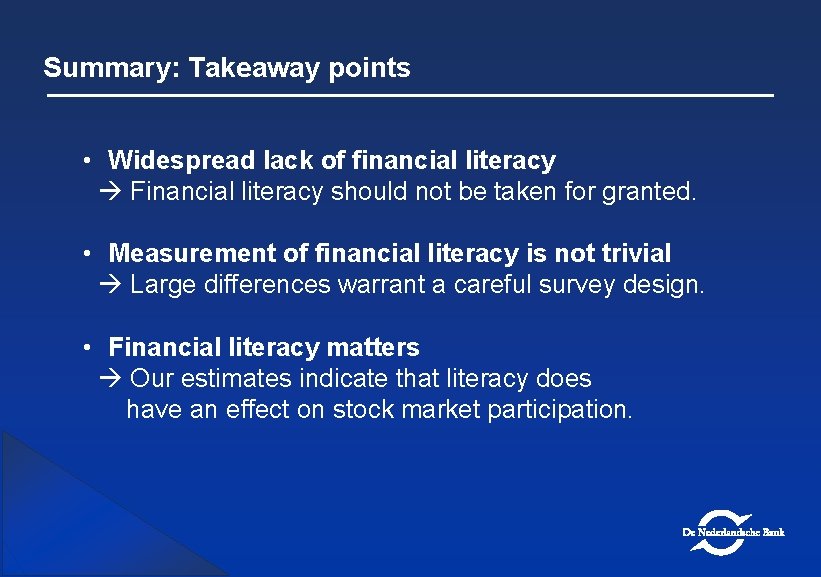 Summary: Takeaway points

• Widespread lack of financial literacy
→ Financial literacy should not be taken for granted.

• Measurement of financial literacy is not trivial
→ Large differences warrant a careful survey design.

• Financial literacy matters
→ Our estimates indicate that literacy does have an effect on stock market participation.

De Nederlandsche Bank